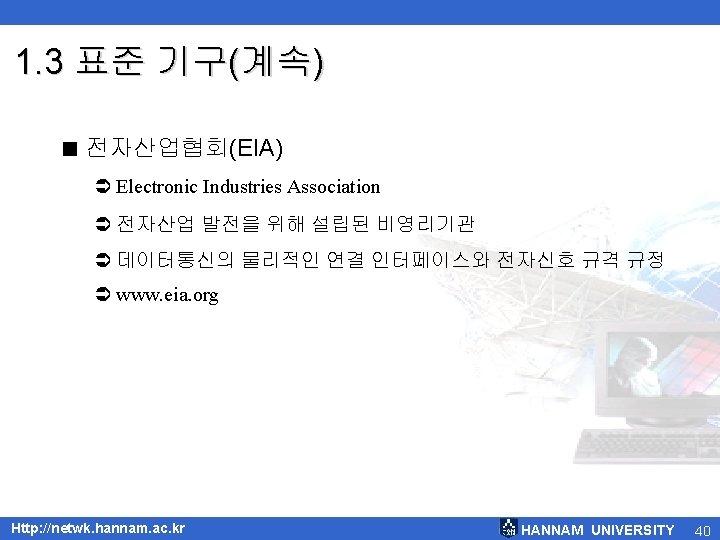 1.3 표준 기구(계속)

■ 전자산업협회(EIA)

➲ Electronic Industries Association

➲ 전자산업 발전을 위해 설립된 비영리기관

➲ 데이터통신의 물리적인 연결 인터페이스와 전자신호 규격 규정

➲ www.eia.org

Http://netwk.hannam.ac.kr HANNAM UNIVERSITY 40